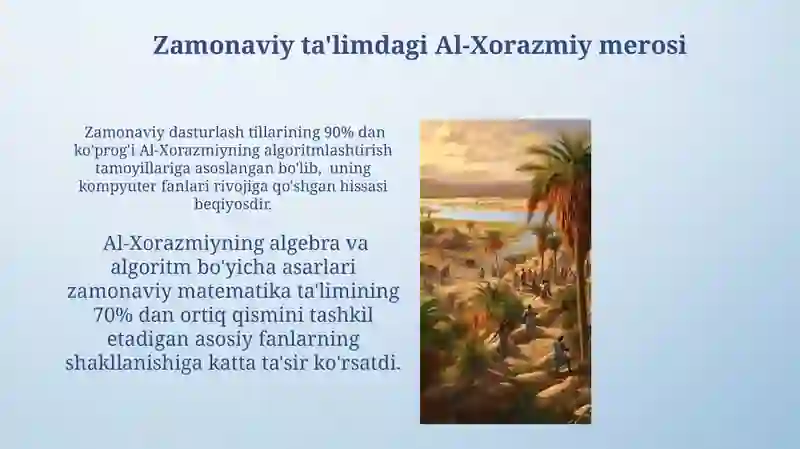 Zamonaviy ta'limdagi Al-Xorazmiy merosi

Zamonaviy dasturlash tillarining 90% dan ko'prog'i Al-Xorazmiyning algoritmlashtirish tamoyillariga asoslangan bo'lib, uning kompyuter fanlari rivojiga qo'shgan hissasi beqiyosdir.

Al-Xorazmiyning algebra va algoritm bo'yicha asarlari zamonaviy matematika ta'limining 70% dan ortiq qismini tashkil etadigan asosiy fanlarning shakllanishiga katta ta'sir ko'rsatdi.